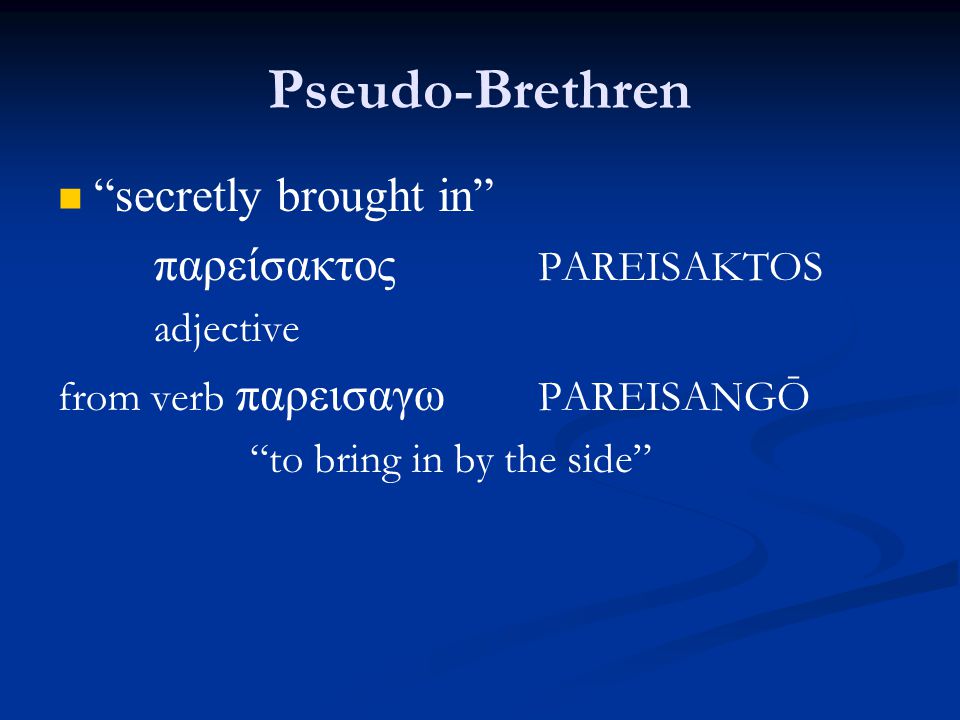 Pseudo-Brethren

“secretly brought in”

παρείσακτος PAREISAKTOS

adjective

from verb παρεισαγω PAREISANGŌ

“to bring in by the side”